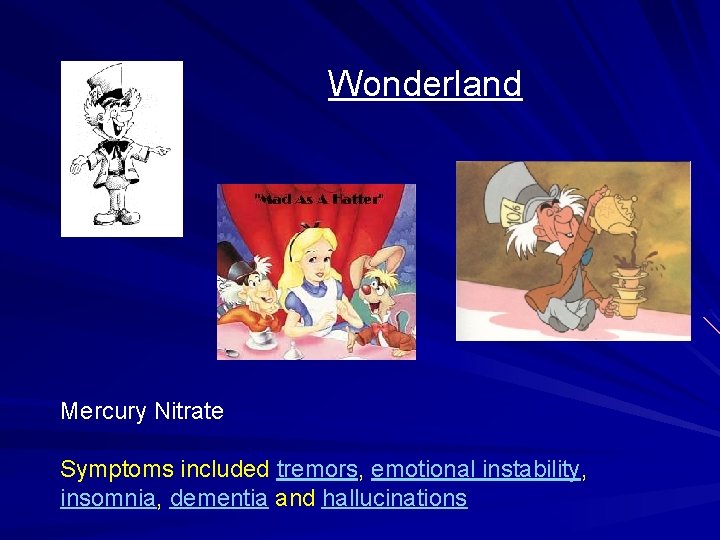 Wonderland

"Mad As A Hatter"

10/6

Mercury Nitrate

Symptoms included tremors, emotional instability, insomnia, dementia and hallucinations